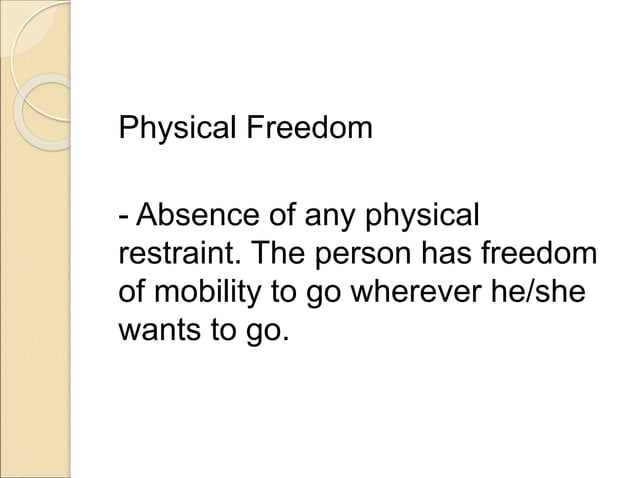 Physical Freedom

- Absence of any physical restraint. The person has freedom of mobility to go wherever he/she wants to go.